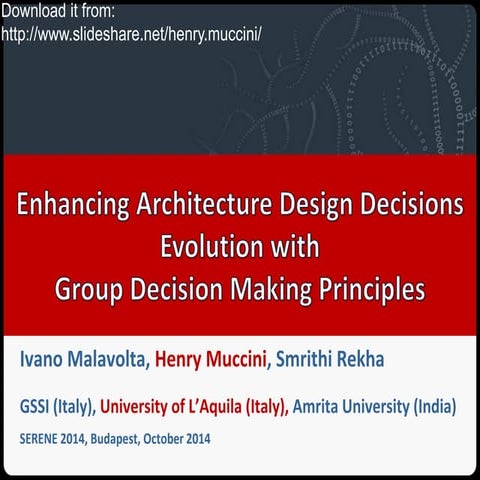 Download it from:
http://www.slideshare.net/henry.muccini/

Enhancing Architecture Design Decisions Evolution with Group Decision Making Principles

Ivano Malavolta, Henry Muccini, Smrithi Rekha

GSSI (Italy), University of L'Aquila (Italy), Amrita University (India)

SERENE 2014, Budapest, October 2014